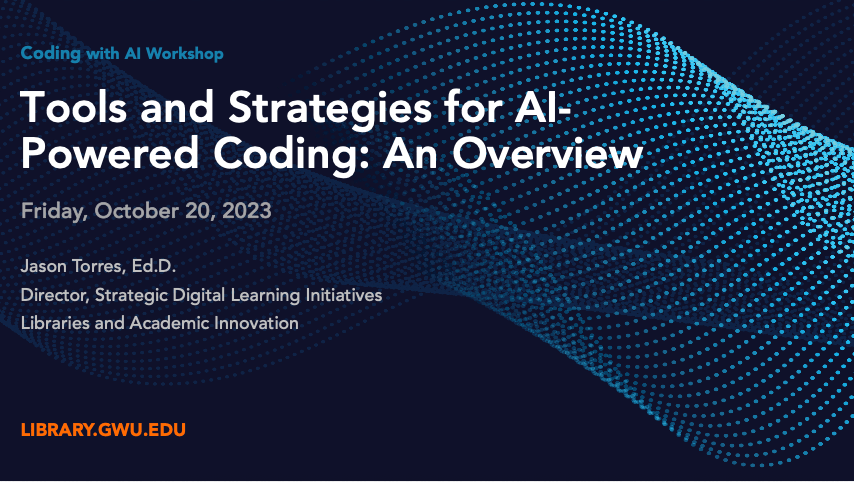 Coding with AI Workshop

Tools and Strategies for AI-Powered Coding: An Overview

Friday, October 20, 2023

Jason Torres, Ed.D.
Director, Strategic Digital Learning Initiatives
Libraries and Academic Innovation

LIBRARY.GWU.EDU